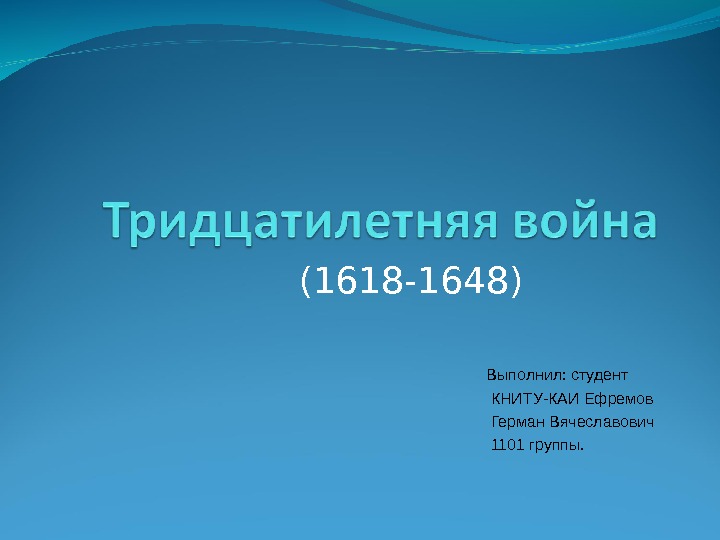 Тридцатилетняя война
(1618-1648)

Выполнил: студент КНИТУ-КАИ Ефремов Герман Вячеславович 1101 группы.